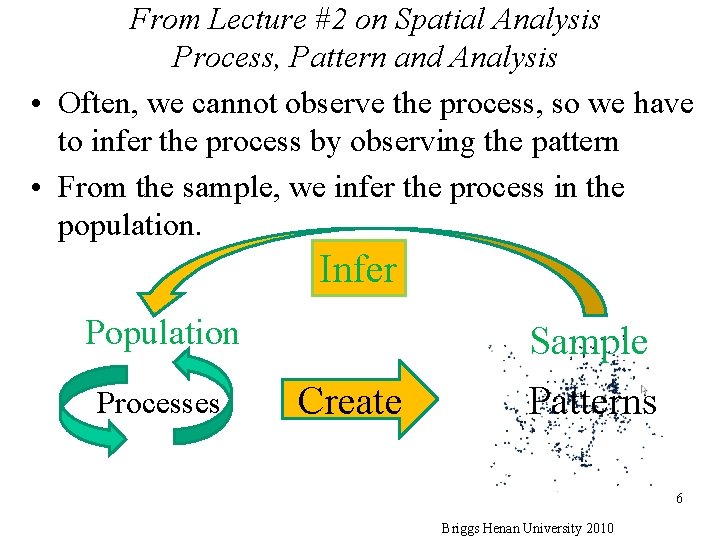 From Lecture #2 on Spatial Analysis
Process, Pattern and Analysis

• Often, we cannot observe the process, so we have to infer the process by observing the pattern
• From the sample, we infer the process in the population.

Infer

Population

Sample

Processes

Create

Patterns

6

Briggs Henan University 2010